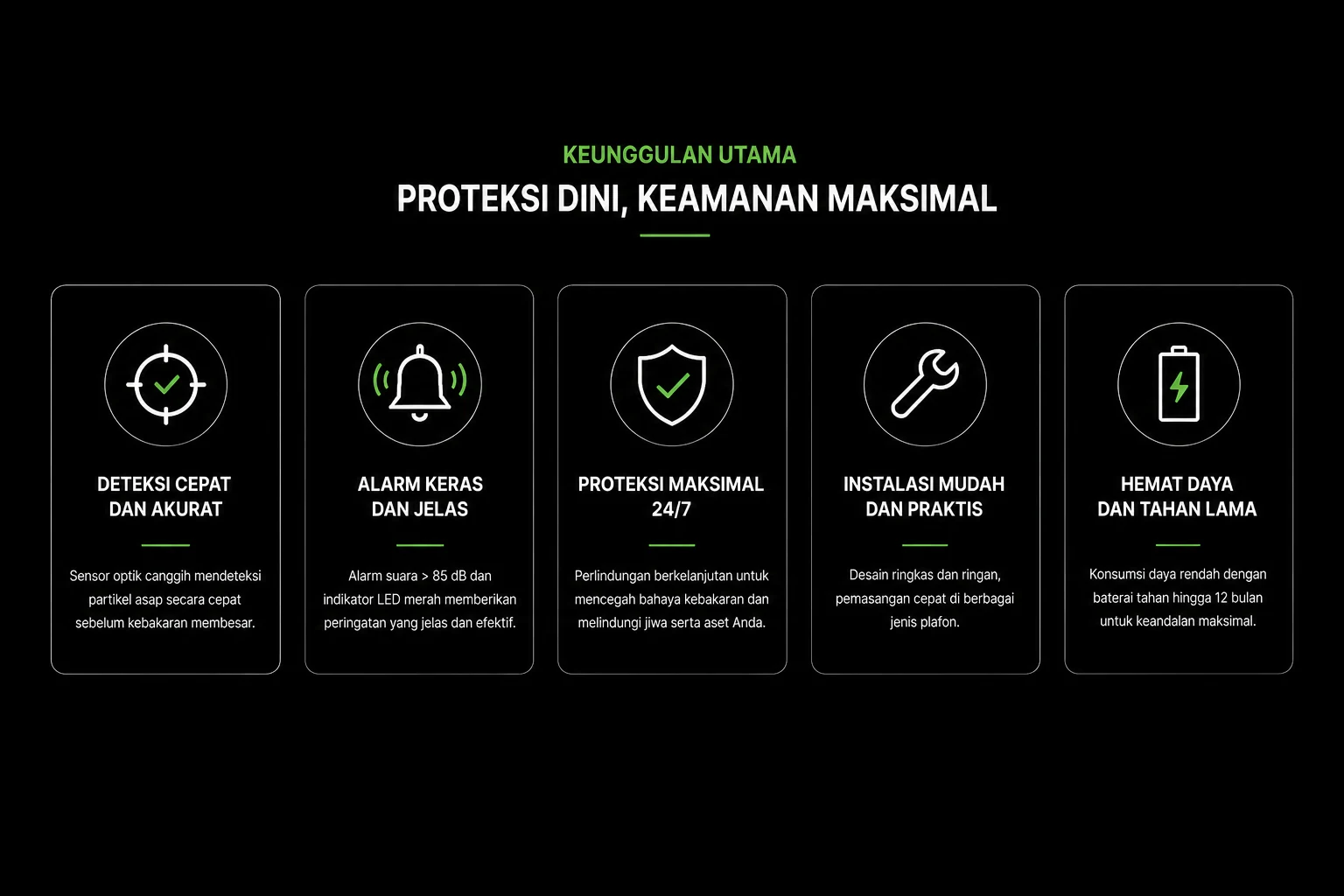 KEUNGGULAN UTAMA

PROTEKSI DINI, KEAMANAN MAKSIMAL

DETEKSI CEPAT
DAN AKURAT

Sensor optik canggih mendeteksi partikel asap secara cepat sebelum kebakaran membesar.

ALARM KERAS
DAN JELAS

Alarm suara > 85 dB dan indikator LED merah memberikan peringatan yang jelas dan efektif.

PROTEKSI MAKSIMAL
24/7

Perlindungan berkelanjutan untuk mencegah bahaya kebakaran dan melindungi jiwa serta aset Anda.

INSTALASI MUDAH
DAN PRAKTIS

Desain ringkas dan ringan, pemasangan cepat di berbagai jenis plafon.

HEMAT DAYA
DAN TAHAN LAMA

Konsumsi daya rendah dengan baterai tahan hingga 12 bulan untuk keandalan maksimal.